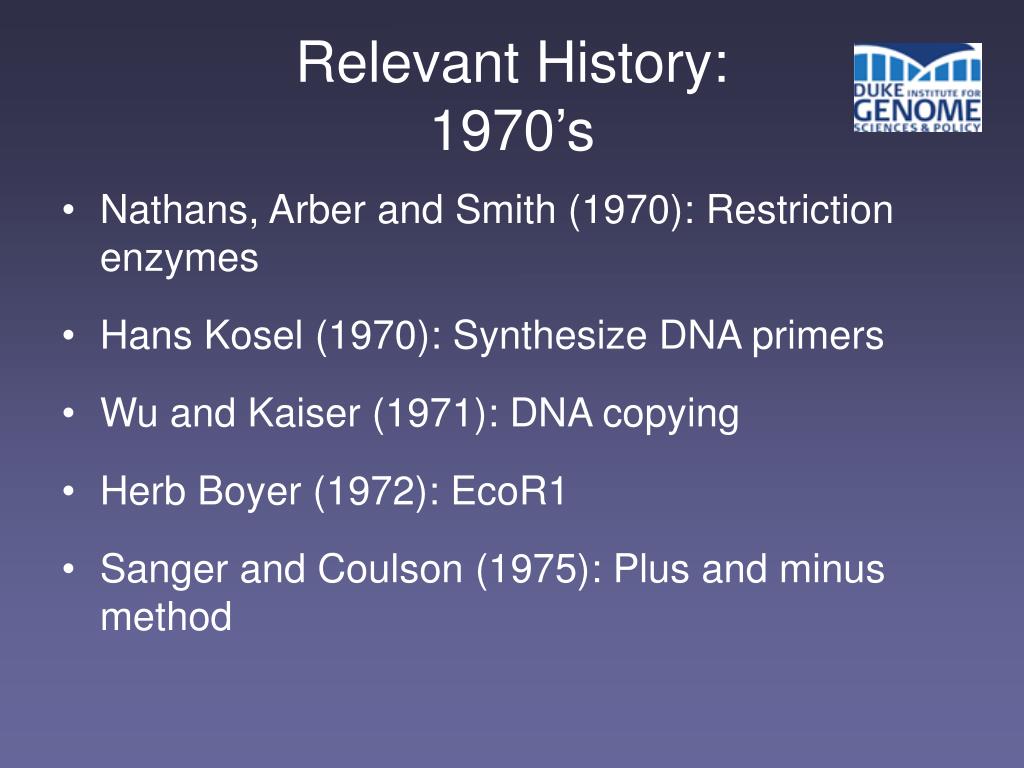 Relevant History:
1970’s

DUKE INSTITUTE FOR GENOME SCIENCES & POLICY

• Nathans, Arber and Smith (1970): Restriction enzymes

• Hans Kosel (1970): Synthesize DNA primers

• Wu and Kaiser (1971): DNA copying

• Herb Boyer (1972): EcoR1

• Sanger and Coulson (1975): Plus and minus method